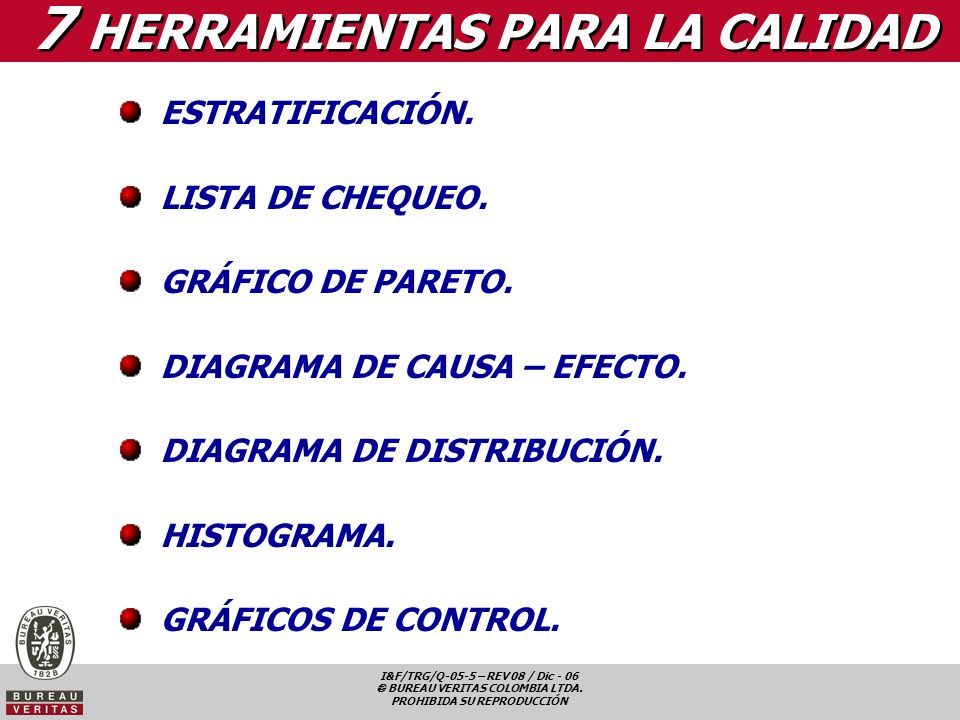 7 HERRAMIENTAS PARA LA CALIDAD

ESTRATIFICACIÓN.

LISTA DE CHEQUEO.

GRÁFICO DE PARETO.

DIAGRAMA DE CAUSA – EFECTO.

DIAGRAMA DE DISTRIBUCIÓN.

HISTOGRAMA.

GRÁFICOS DE CONTROL.

BUREAU VERITAS 1828

BUREAU VERITAS

I&F/TRG/Q-05-5 – REV 08 / Dic - 06
© BUREAU VERITAS COLOMBIA LTDA.
PROHIBIDA SU REPRODUCCIÓN